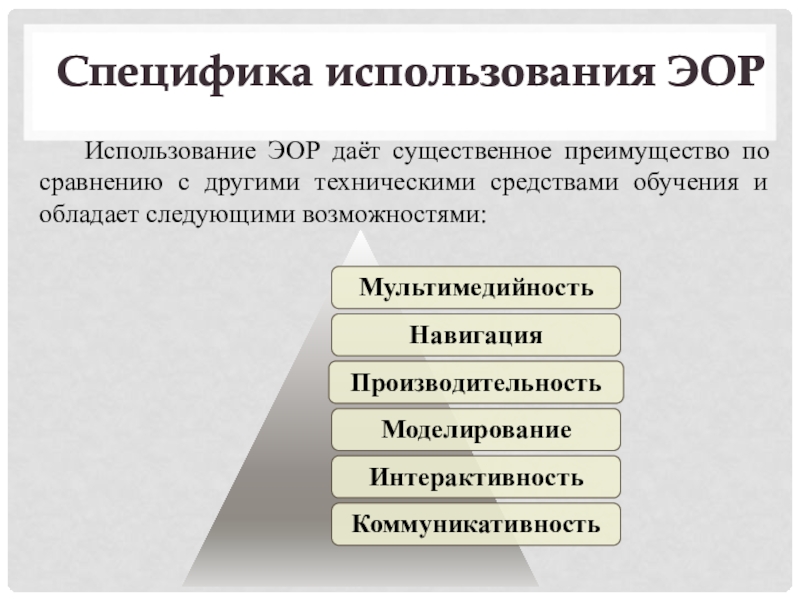 Специфика использования ЭОР

Использование ЭОР даёт существенное преимущество по сравнению с другими техническими средствами обучения и обладает следующими возможностями:

Мультимедийность
Навигация
Производительность
Моделирование
Интерактивность
Коммуникативность